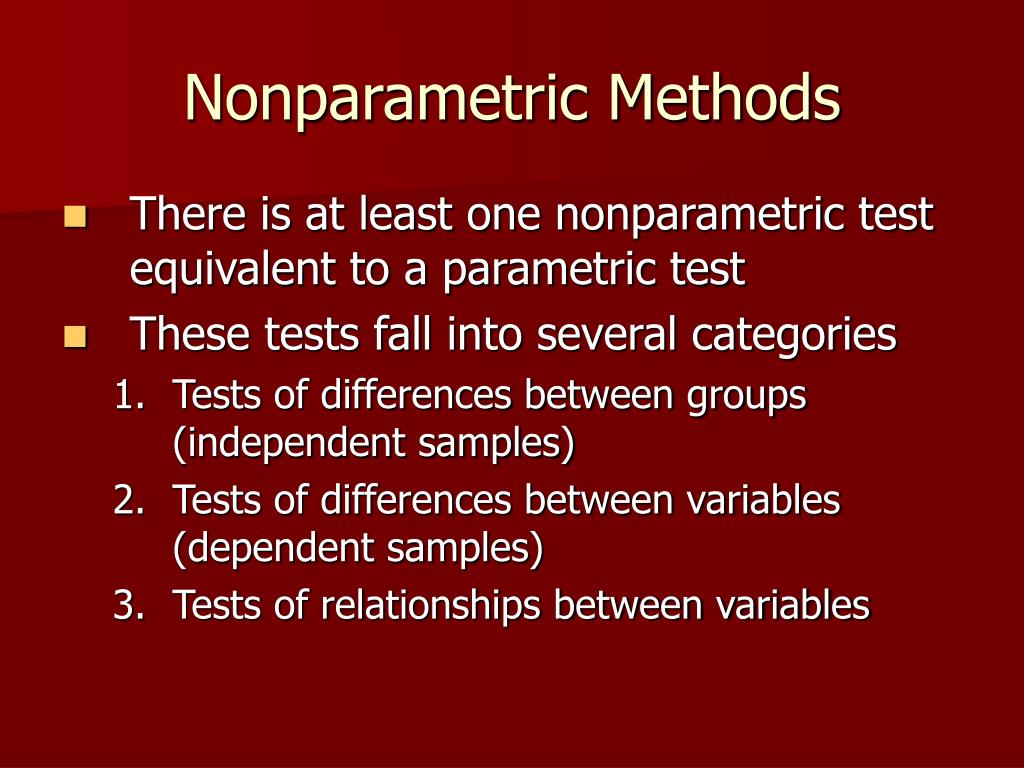 Nonparametric Methods

There is at least one nonparametric test equivalent to a parametric test

These tests fall into several categories

1. Tests of differences between groups (independent samples)
2. Tests of differences between variables (dependent samples)
3. Tests of relationships between variables